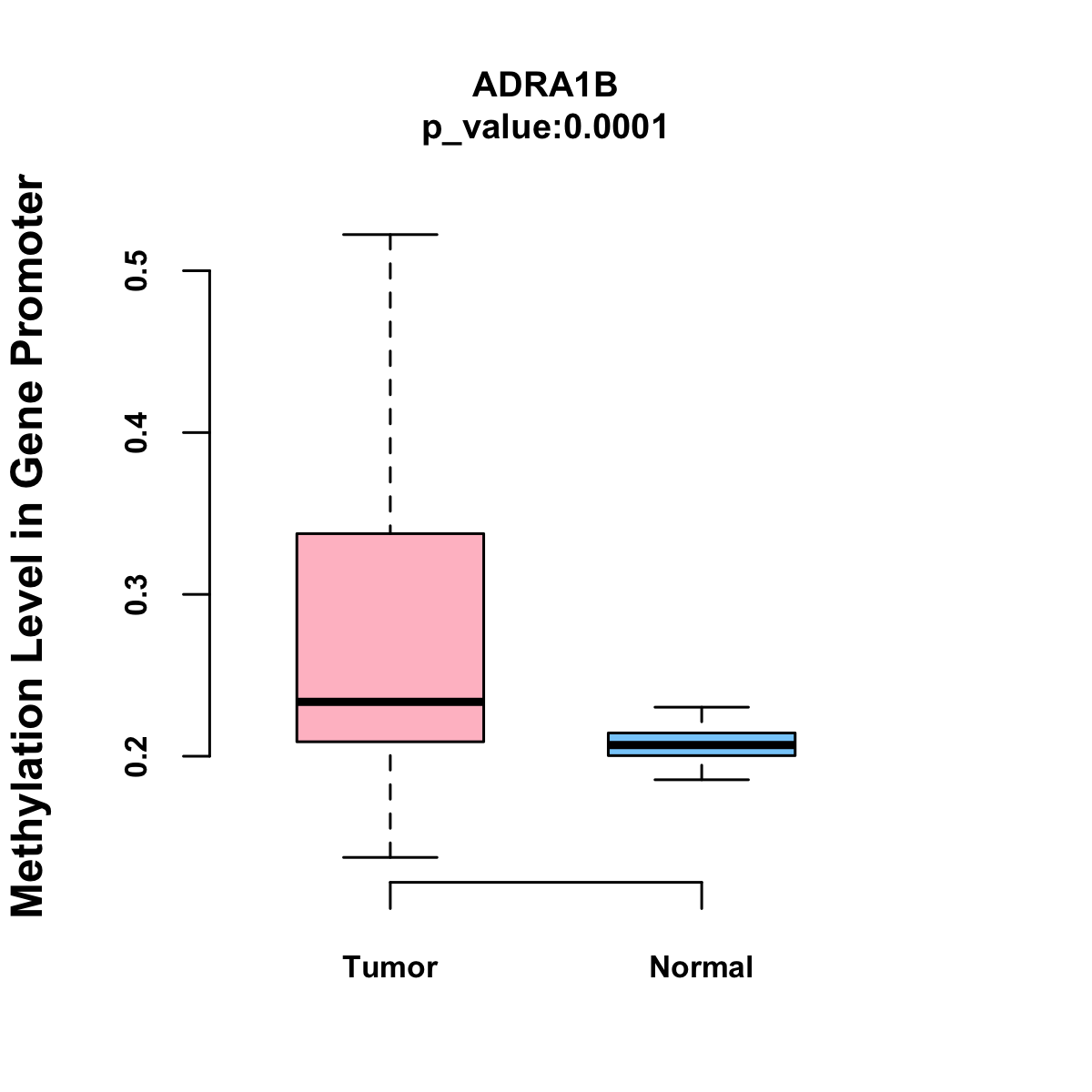 ADRA1B
p_value:0.0001

Methylation Level in Gene Promoter

0.5
0.4
0.3
0.2

Tumor
Normal